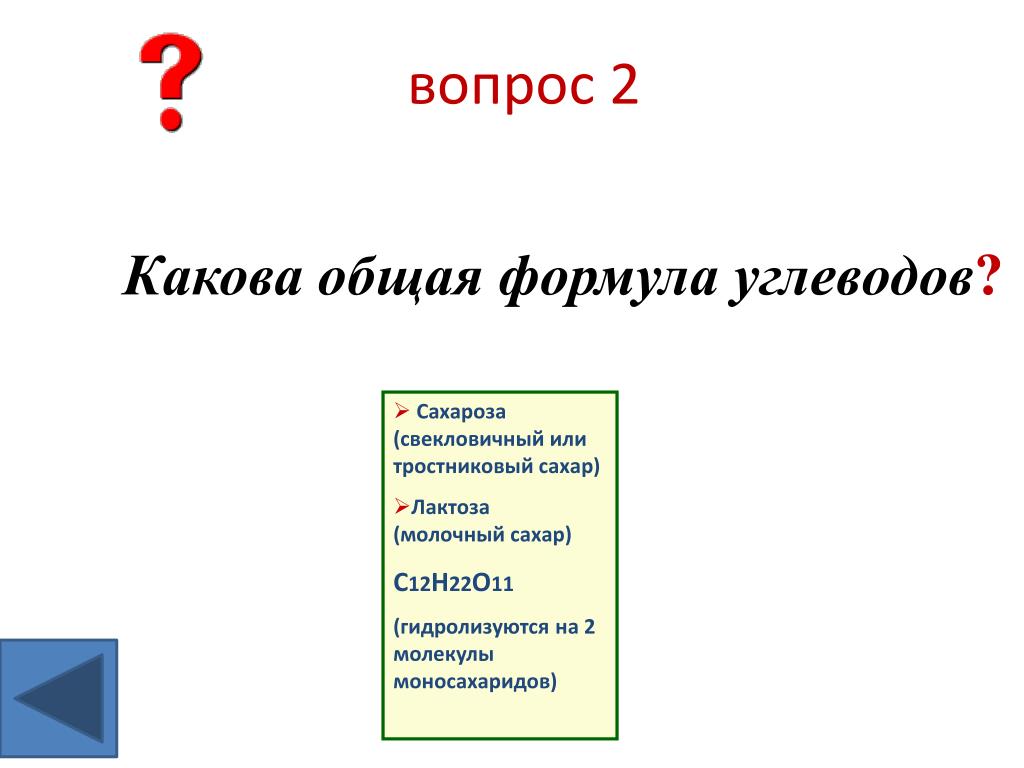 ?

вопрос 2

Какова общая формула углеводов?

➢ Сахароза (свекловичный или тростниковый сахар)

➢Лактоза (молочный сахар)

$C_{12}H_{22}O_{11}$

(гидролизуются на 2 молекулы моносахаридов)